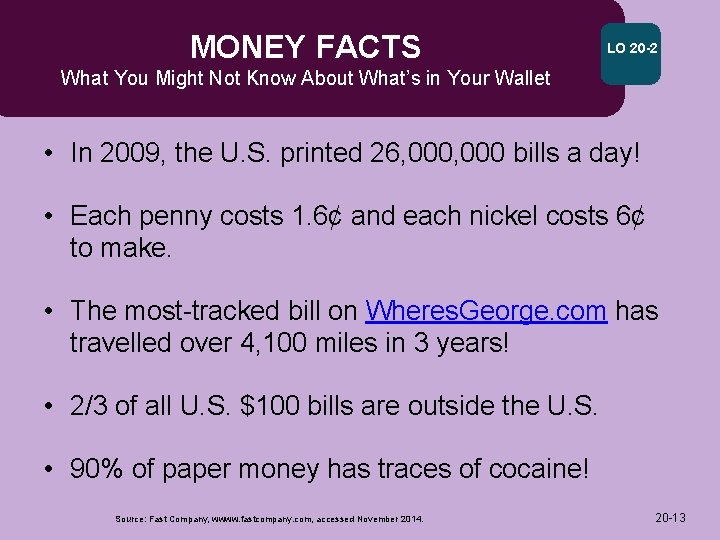 MONEY FACTS
What You Might Not Know About What's in Your Wallet

LO 20-2

• In 2009, the U.S. printed 26,000,000 bills a day!

• Each penny costs 1.6¢ and each nickel costs 6¢ to make.

• The most-tracked bill on WheresGeorge.com has travelled over 4,100 miles in 3 years!

• 2/3 of all U.S. \$100 bills are outside the U.S.

• 90% of paper money has traces of cocaine!

Source: Fast Company, www.fastcompany.com, accessed November 2014.

20-13